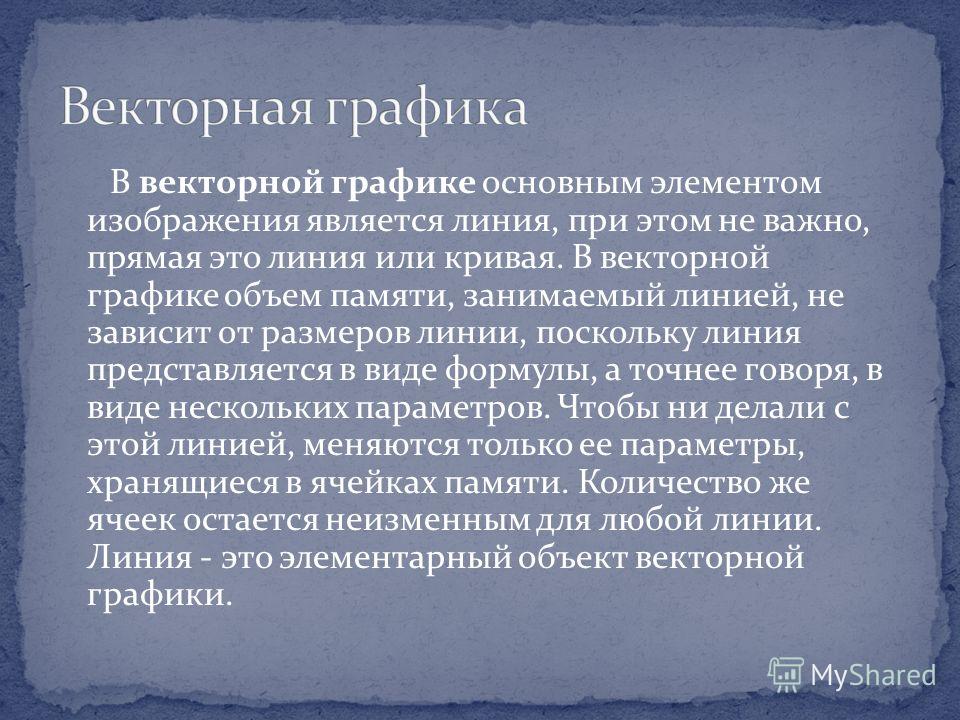 Векторная графика

В векторной графике основным элементом изображения является линия, при этом не важно, прямая это линия или кривая. В векторной графике объем памяти, занимаемый линией, не зависит от размеров линии, поскольку линия представляется в виде формулы, а точнее говоря, в виде нескольких параметров. Чтобы ни делали с этой линией, меняются только ее параметры, хранящиеся в ячейках памяти. Количество же ячеек остается неизменным для любой линии. Линия - это элементарный объект векторной графики.

MyShared